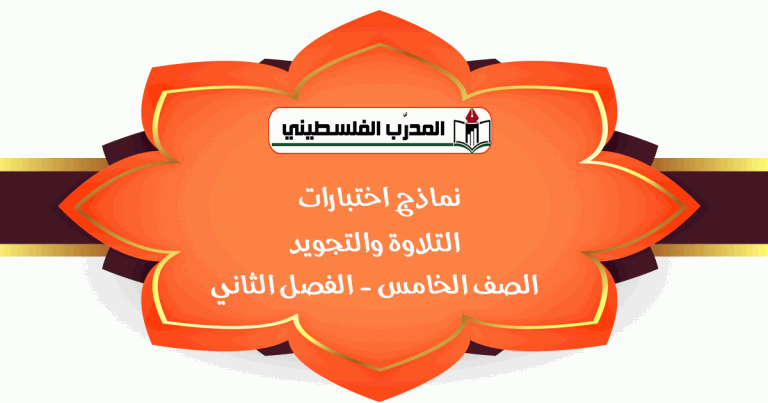 المدرّب الفلسطيني

نماذج اختبارات
التلاوة والتجويد
الصف الخامس - الفصل الثاني